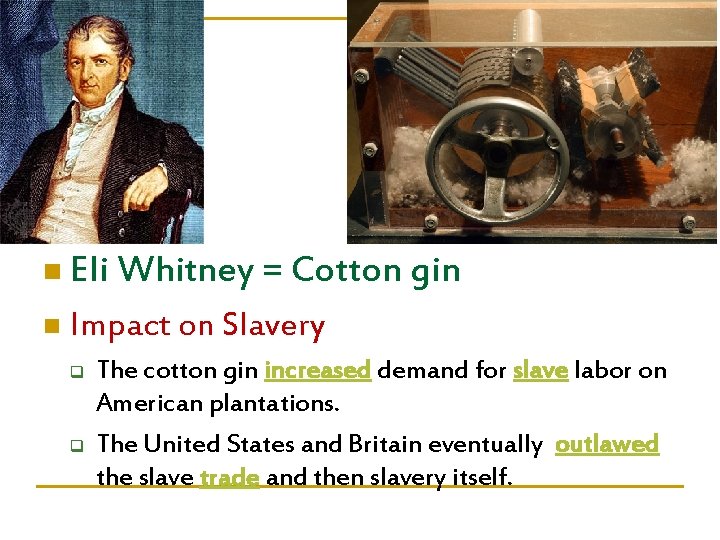 Eli Whitney = Cotton gin

Impact on Slavery

The cotton gin increased demand for slave labor on American plantations.

The United States and Britain eventually outlawed the slave trade and then slavery itself.